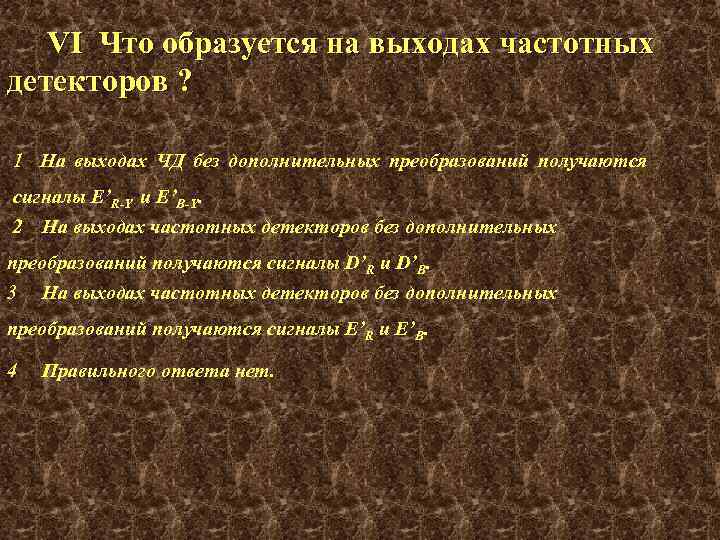 VI Что образуется на выходах частотных детекторов ?

1 На выходах ЧД без дополнительных преобразований получаются сигналы $E'_{R-Y}$ и $E'_{B-Y}$.

2 На выходах частотных детекторов без дополнительных преобразований получаются сигналы $D'_R$ и $D'_B$.

3 На выходах частотных детекторов без дополнительных преобразований получаются сигналы $E'_R$ и $E'_B$.

4 Правильного ответа нет.